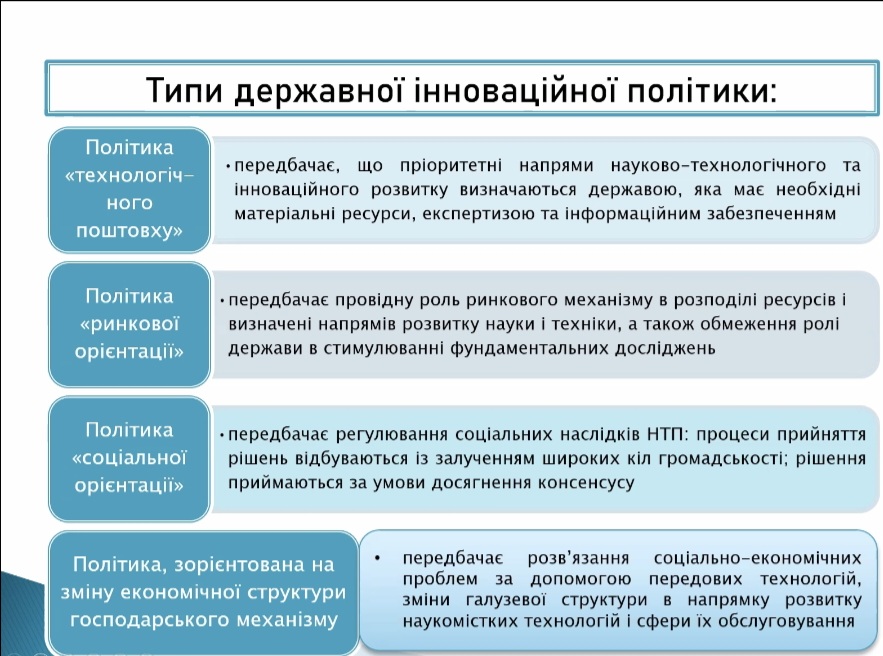 Типи державної інноваційної політики:

Політика «технологічного поштовху»

• передбачає, що пріоритетні напрями науково-технологічного та інноваційного розвитку визначаються державою, яка має необхідні матеріальні ресурси, експертизою та інформаційним забезпеченням

Політика «ринкової орієнтації»

• передбачає провідну роль ринкового механізму в розподілі ресурсів і визначені напрямів розвитку науки і техніки, а також обмеження ролі держави в стимулюванні фундаментальних досліджень

Політика «соціальної орієнтації»

• передбачає регулювання соціальних наслідків НТП: процеси прийняття рішень відбуваються із залученням широких кіл громадськості; рішення приймаються за умови досягнення консенсусу

Політика, зорієнтована на зміну економічної структури господарського механізму

• передбачає розв'язання соціально-економічних проблем за допомогою передових технологій, зміни галузевої структури в напрямку розвитку наукомістких технологій і сфери їх обслуговування